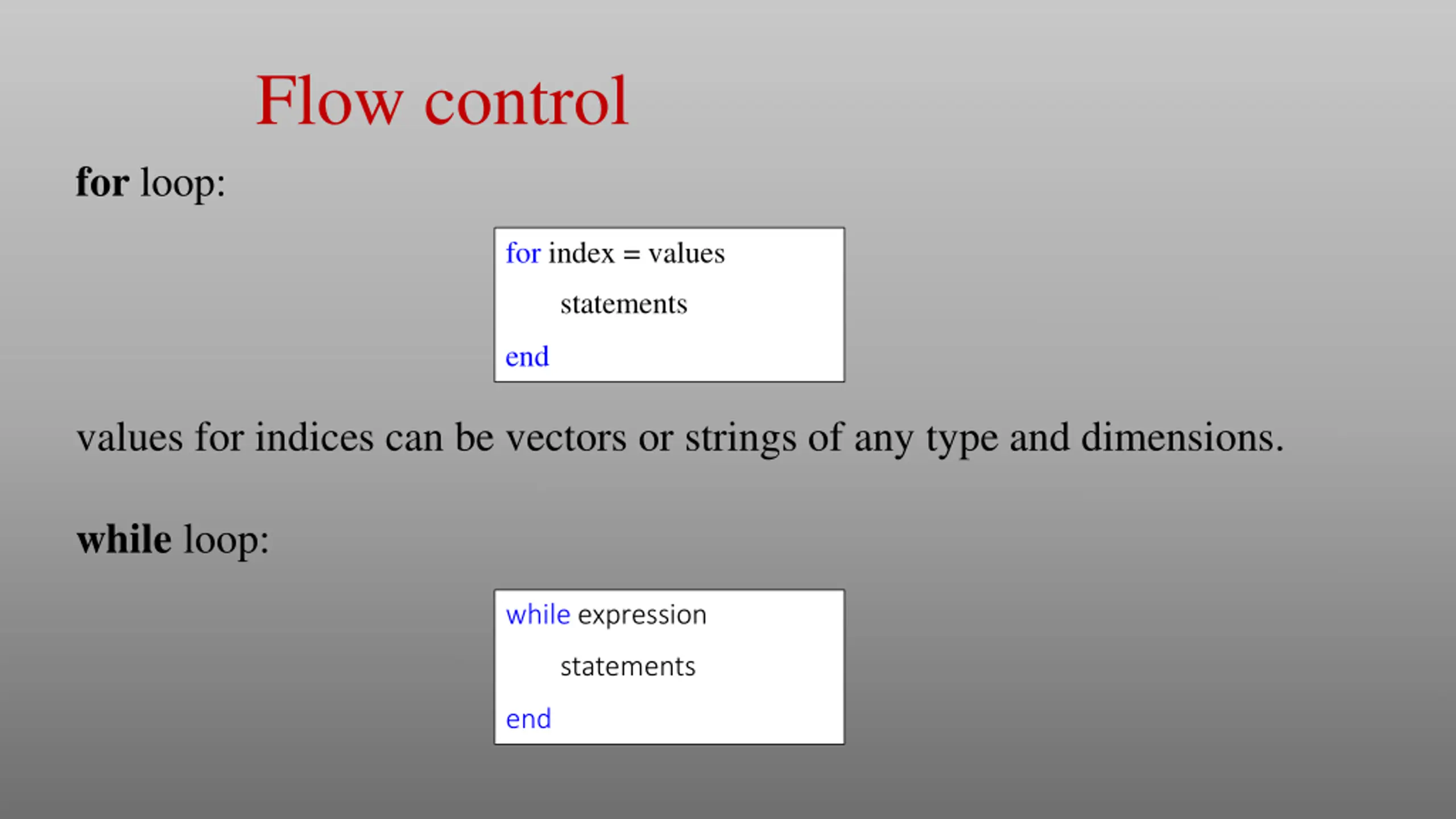 Flow control

for loop:

for index = values
statements
end

values for indices can be vectors or strings of any type and dimensions.

while loop:

while expression
statements
end